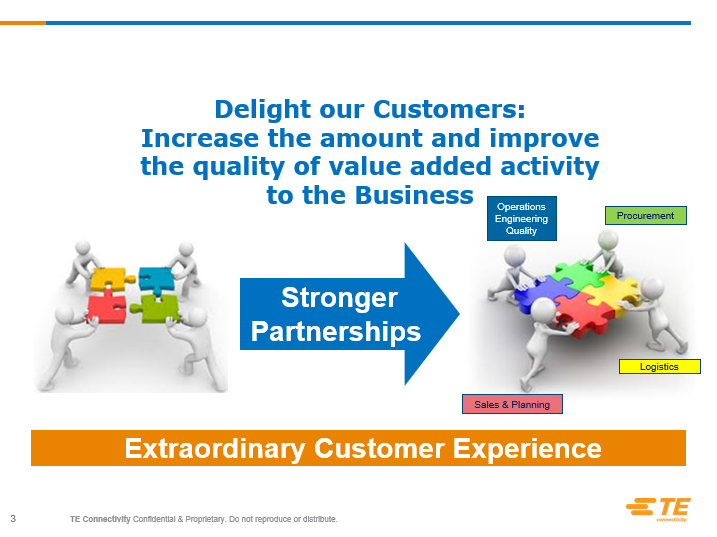 Delight our Customers:
Increase the amount and improve the quality of value added activity to the Business

Stronger Partnerships

Operations Engineering Quality

Procurement

Logistics

Sales & Planning

Extraordinary Customer Experience

3 TE Connectivity Confidential & Proprietary. Do not reproduce or distribute.

TE connectivity